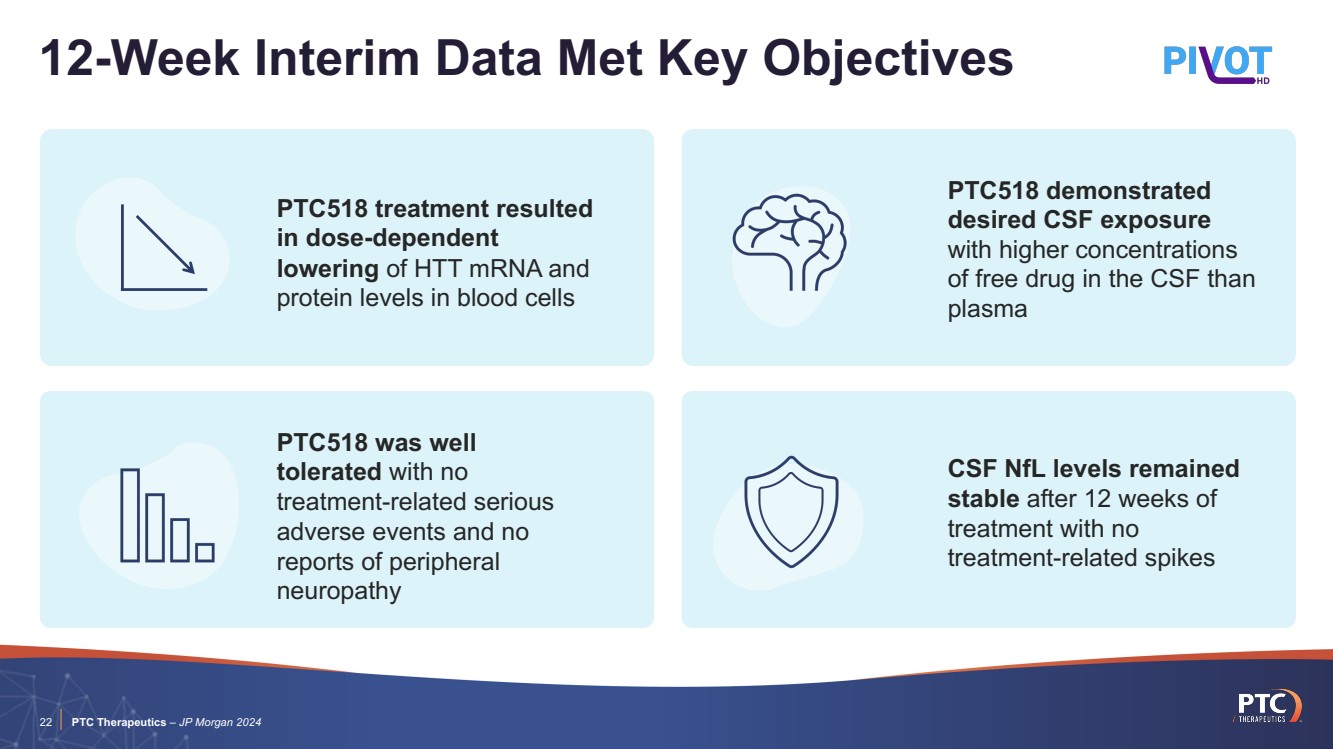 12-Week Interim Data Met Key Objectives

PIVOT HD

PTC518 treatment resulted in dose-dependent lowering of HTT mRNA and protein levels in blood cells

PTC518 demonstrated desired CSF exposure with higher concentrations of free drug in the CSF than plasma

PTC518 was well tolerated with no treatment-related serious adverse events and no reports of peripheral neuropathy

CSF NfL levels remained stable after 12 weeks of treatment with no treatment-related spikes

22 PTC Therapeutics – JP Morgan 2024

PTC THERAPEUTICS